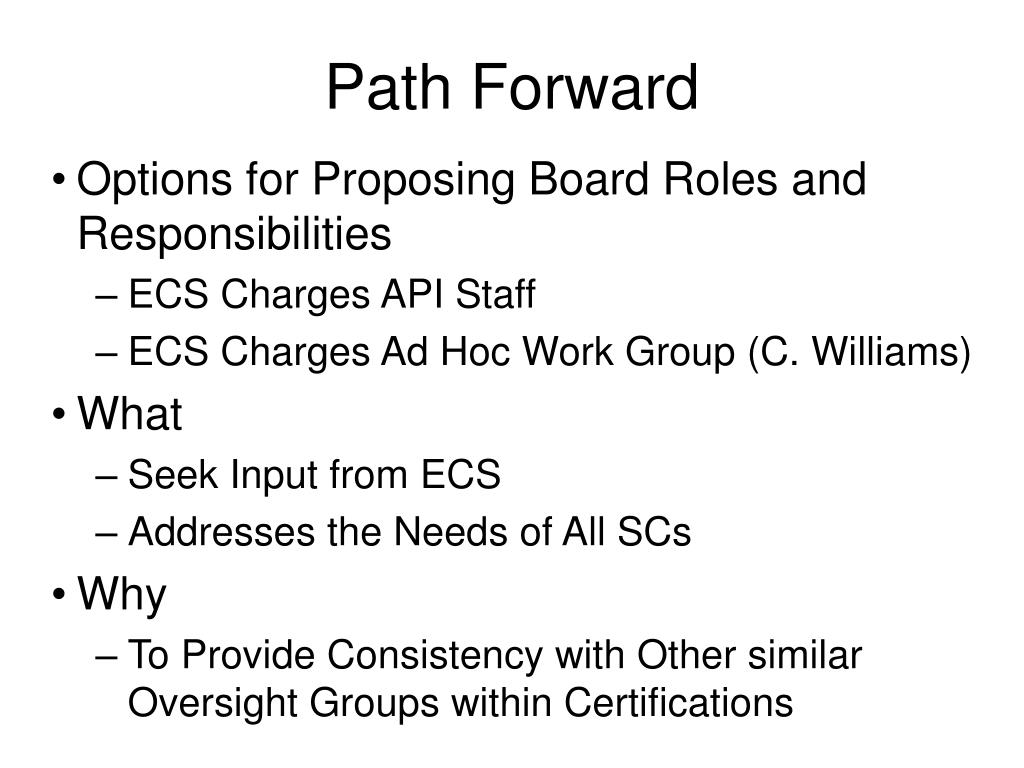 Path Forward

• Options for Proposing Board Roles and Responsibilities
– ECS Charges API Staff
– ECS Charges Ad Hoc Work Group (C. Williams)

• What
– Seek Input from ECS
– Addresses the Needs of All SCs

• Why
– To Provide Consistency with Other similar Oversight Groups within Certifications